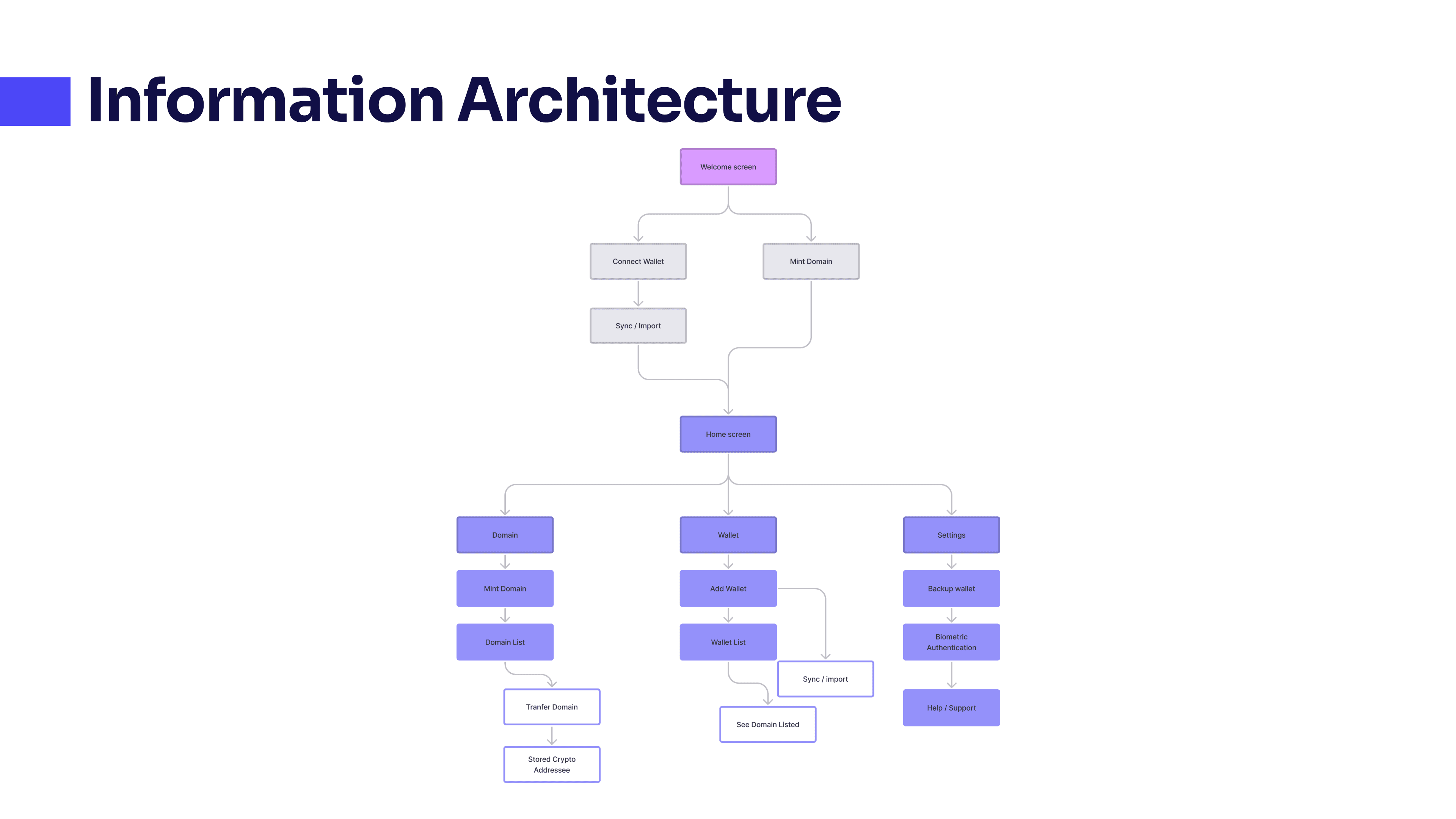 Information Architecture

Welcome screen

Connect Wallet

Mint Domain

Sync / Import

Home screen

Domain

Wallet

Settings

Mint Domain

Add Wallet

Backup wallet

Domain List

Wallet List

Biometric Authentication

Sync / import

Tranfer Domain

See Domain Listed

Help / Support

Stored Crypto Addressee